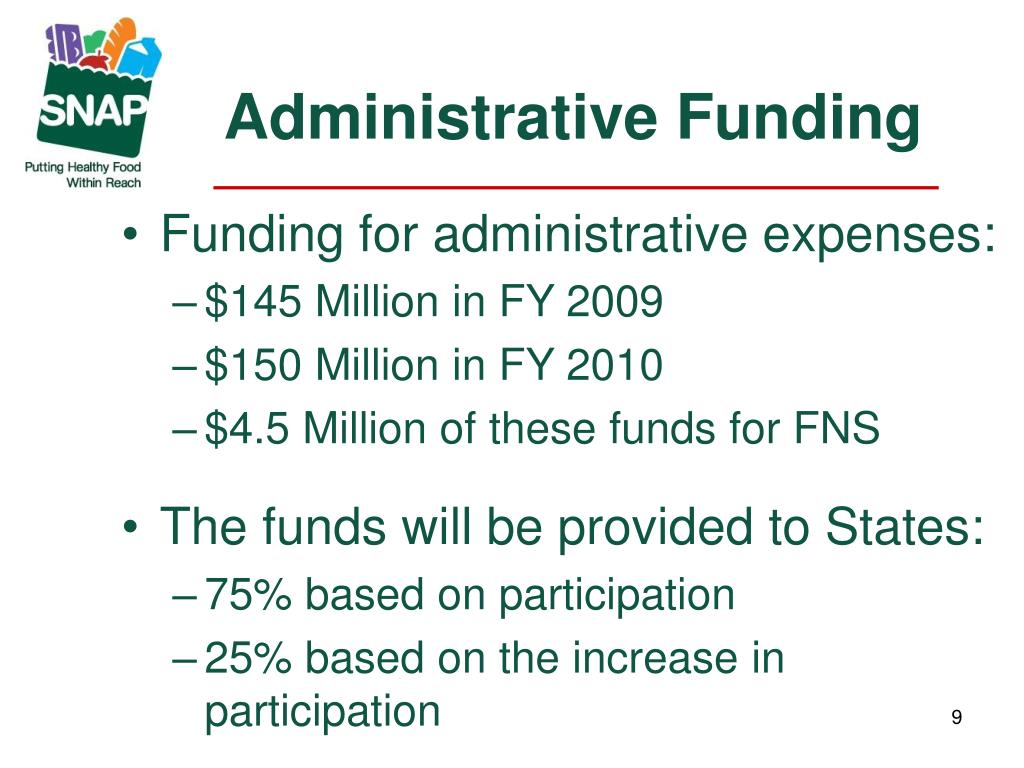 SNAP
Putting Healthy Food Within Reach

Administrative Funding

• Funding for administrative expenses:
– \$145 Million in FY 2009
– \$150 Million in FY 2010
– \$4.5 Million of these funds for FNS

• The funds will be provided to States:
– 75% based on participation
– 25% based on the increase in participation

9